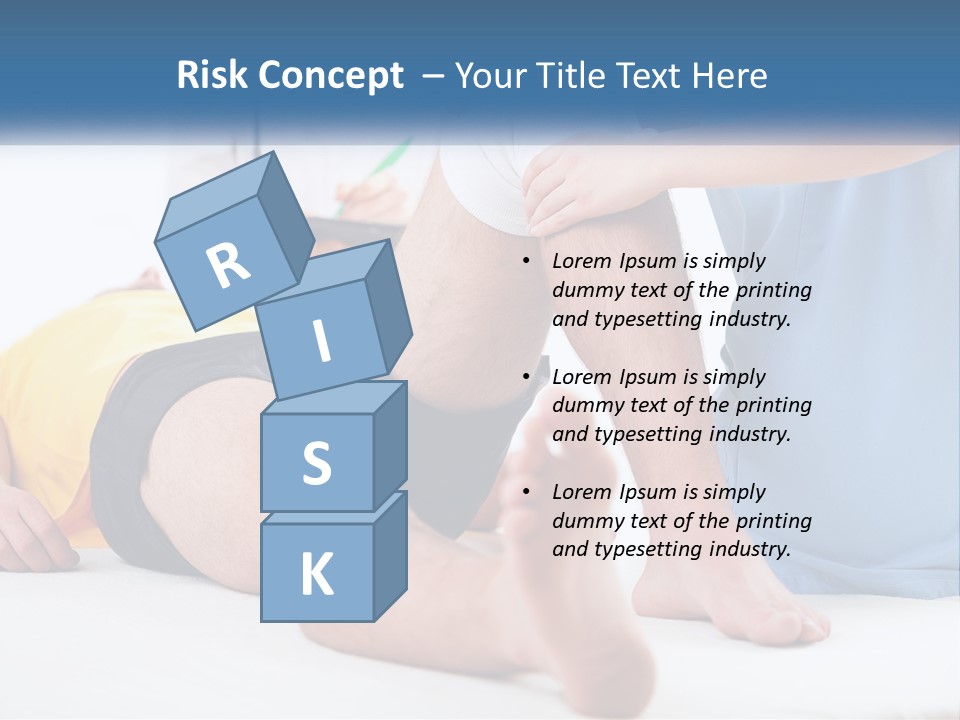 Risk Concept – Your Title Text Here

R
I
S
K

• Lorem Ipsum is simply dummy text of the printing and typesetting industry.

• Lorem Ipsum is simply dummy text of the printing and typesetting industry.

• Lorem Ipsum is simply dummy text of the printing and typesetting industry.